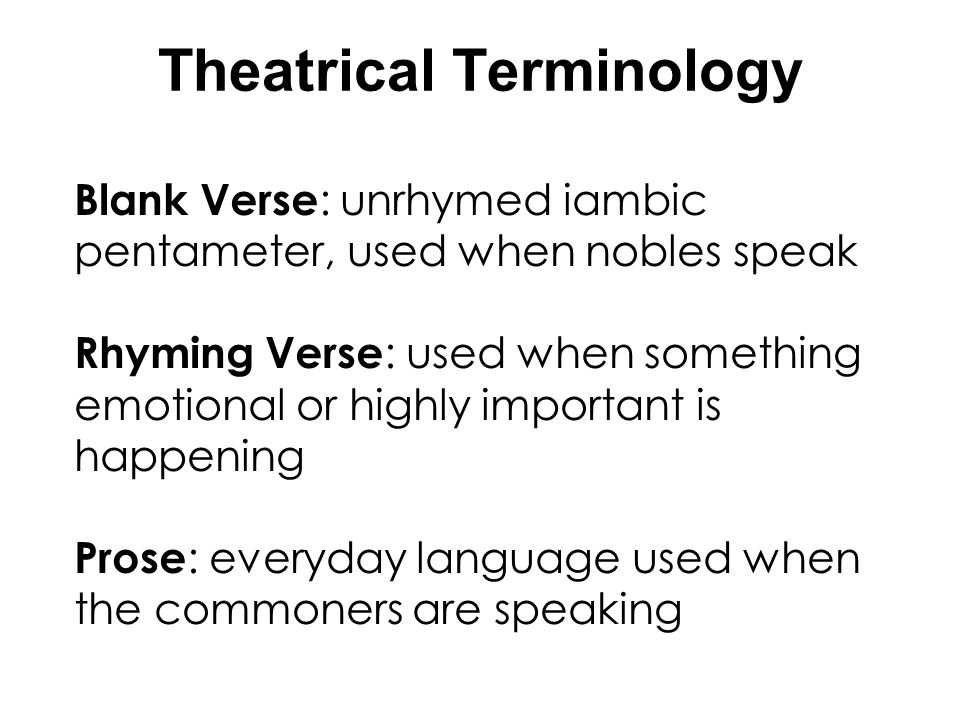 Theatrical Terminology

Blank Verse: unrhymed iambic pentameter, used when nobles speak

Rhyming Verse: used when something emotional or highly important is happening

Prose: everyday language used when the commoners are speaking